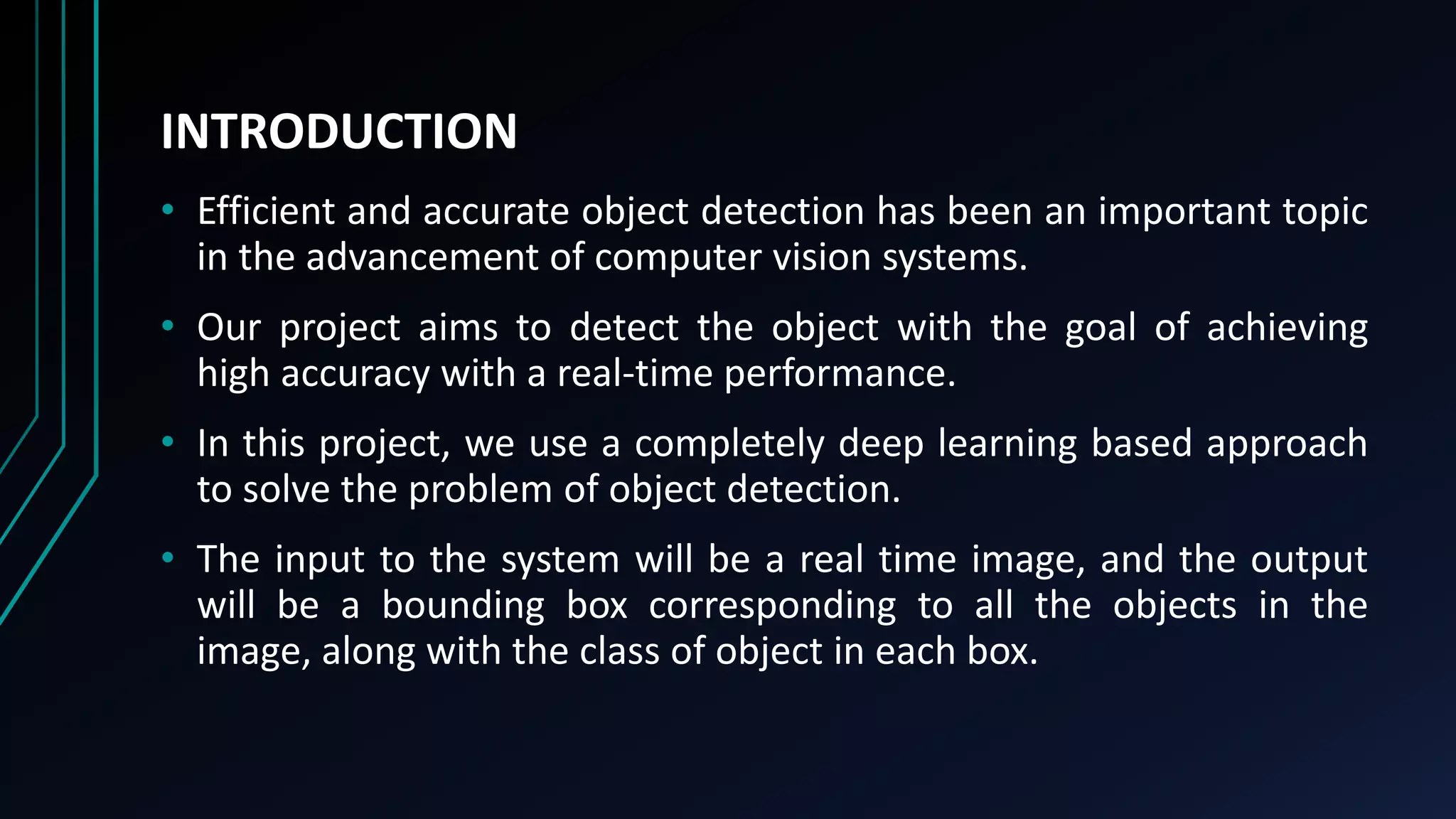 INTRODUCTION

• Efficient and accurate object detection has been an important topic in the advancement of computer vision systems.

• Our project aims to detect the object with the goal of achieving high accuracy with a real-time performance.

• In this project, we use a completely deep learning based approach to solve the problem of object detection.

• The input to the system will be a real time image, and the output will be a bounding box corresponding to all the objects in the image, along with the class of object in each box.